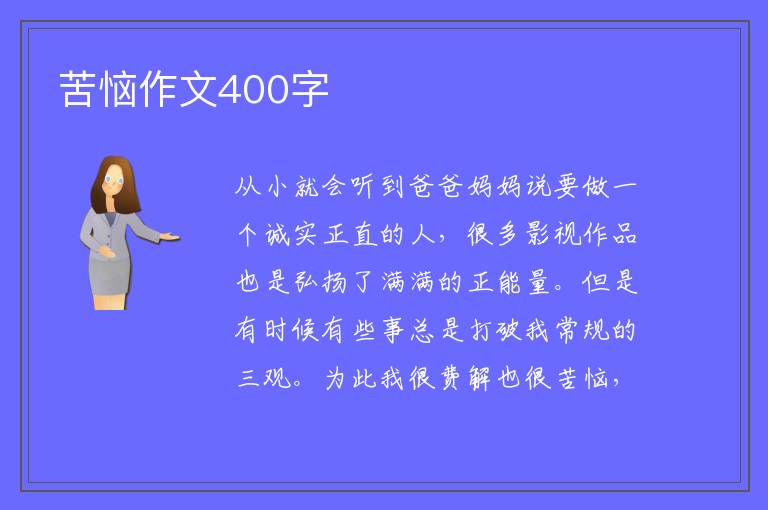 苦恼作文400字

从小就会听到爸爸妈妈说要做一个诚实正直的人，很多影视作品也是弘扬了满满的正能量。但是有时候有些事总是打破我常规的三观。为此我很费解也很苦恼，